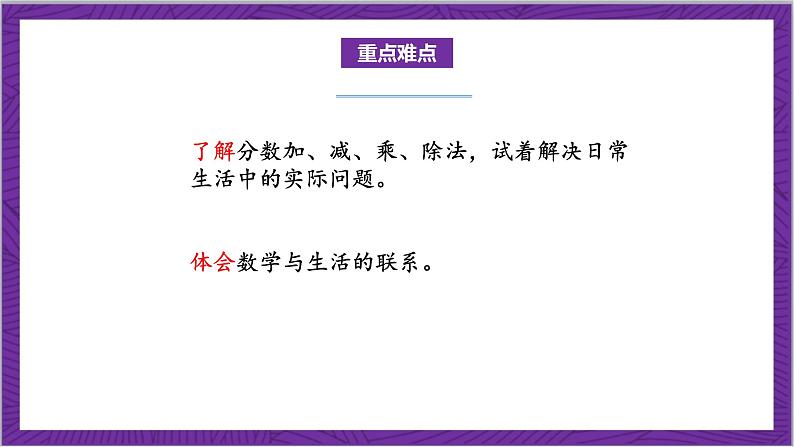 重点难点

了解分数加、减、乘、除法，试着解决日常生活中的实际问题。

体会数学与生活的联系。